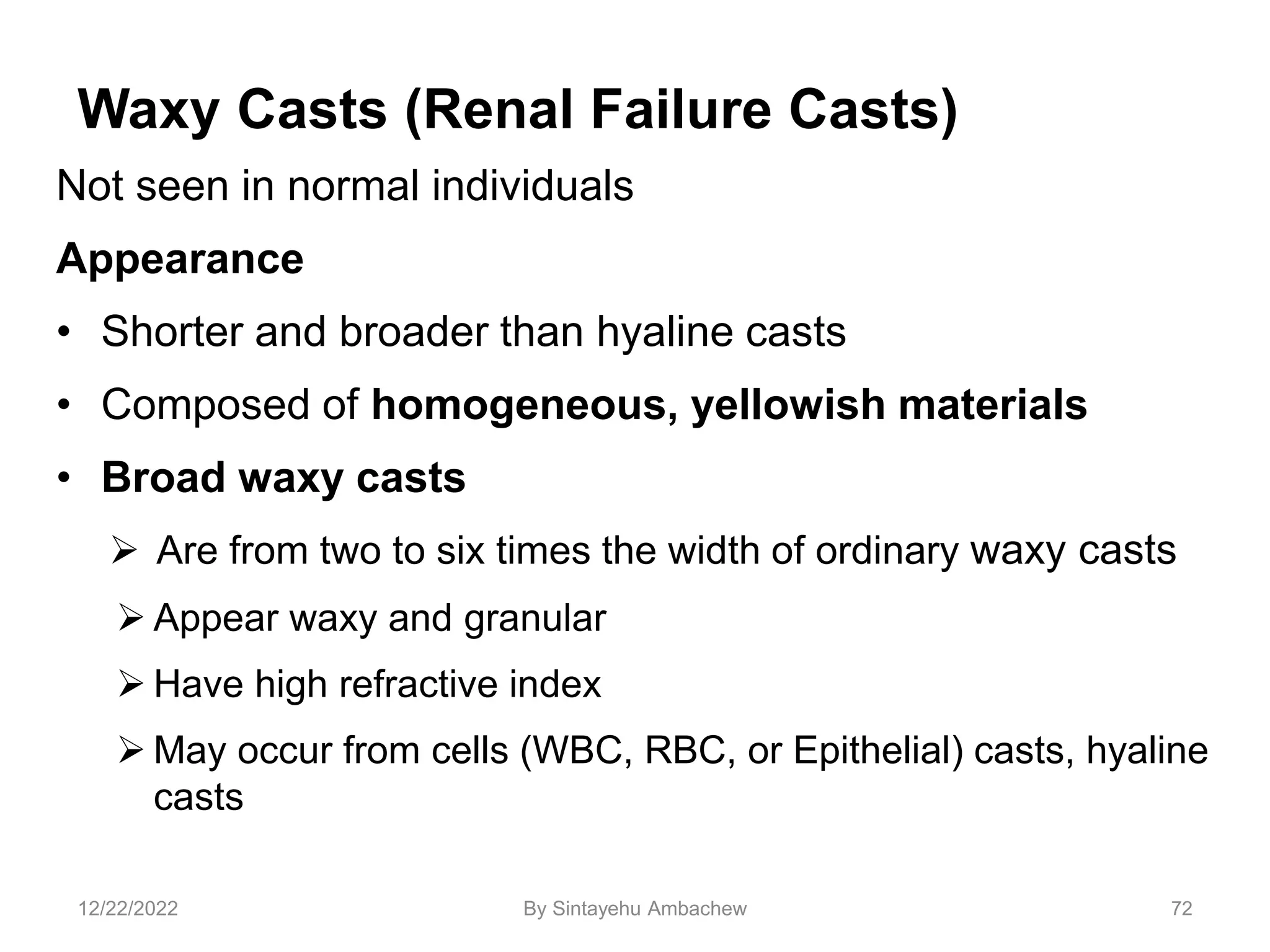 Waxy Casts (Renal Failure Casts)

Not seen in normal individuals

Appearance

• Shorter and broader than hyaline casts

• Composed of homogeneous, yellowish materials

• Broad waxy casts

➢ Are from two to six times the width of ordinary waxy casts

➢ Appear waxy and granular

➢ Have high refractive index

➢ May occur from cells (WBC, RBC, or Epithelial) casts, hyaline casts

12/22/2022 By Sintayehu Ambachew 72